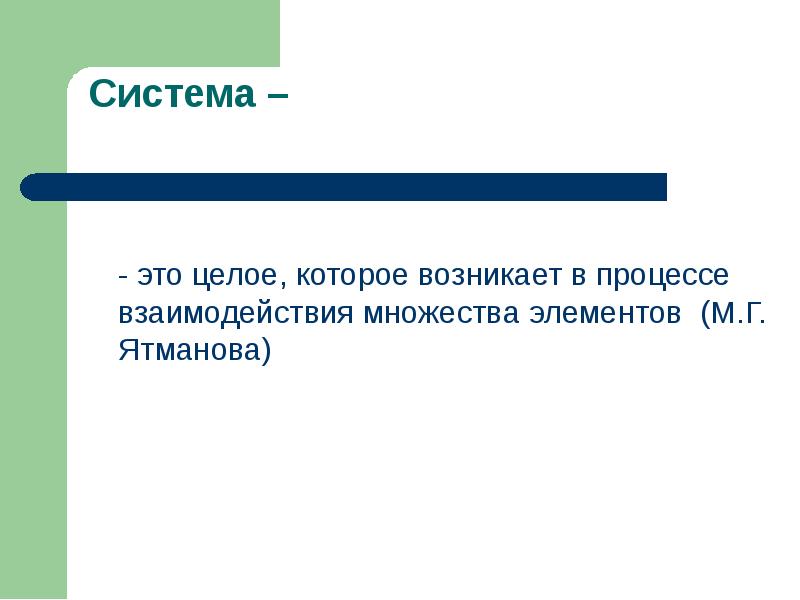 Система –

- это целое, которое возникает в процессе взаимодействия множества элементов (М.Г. Ятманова)